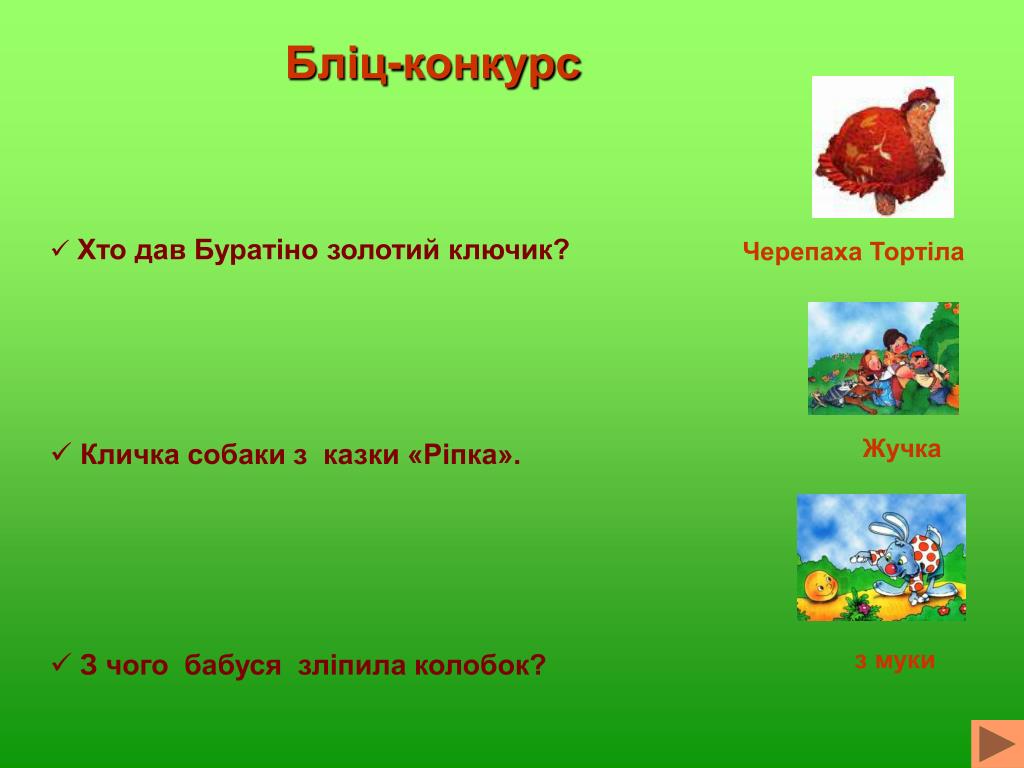 Бліц-конкурс

✓ Хто дав Буратіно золотий ключик?

Черепаха Тортіла

✓ Кличка собаки з казки «Ріпка».

Жучка

✓ З чого бабуся зліпила колобок?

з муки